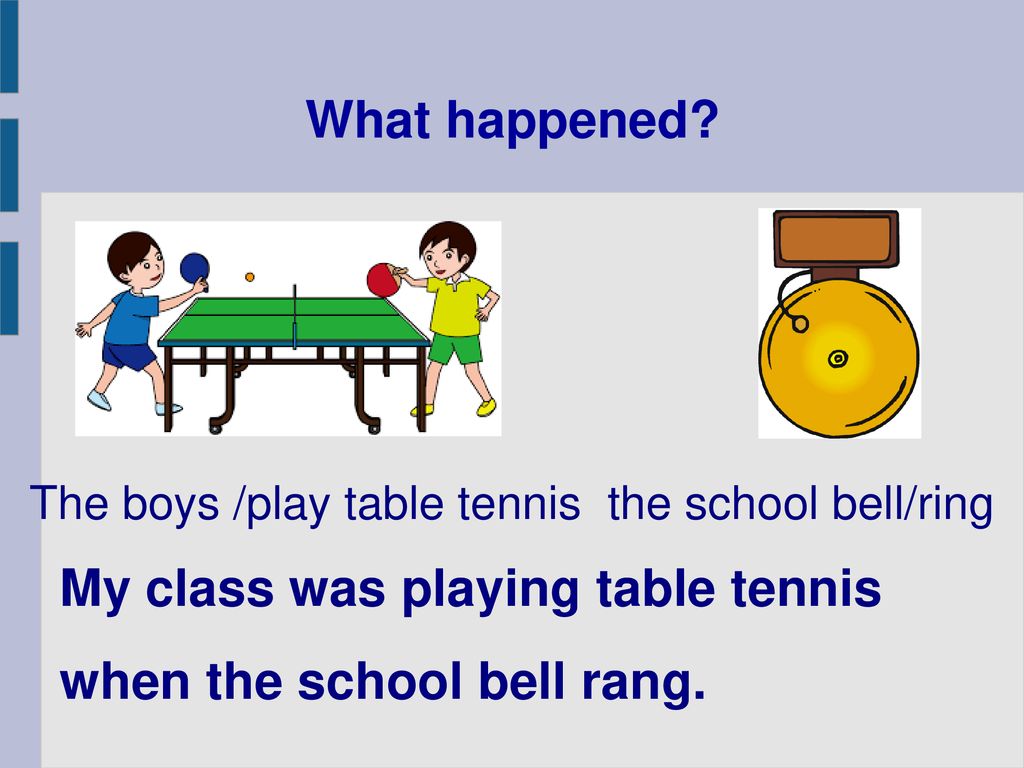 What happened?

The boys /play table tennis the school bell/ring

My class was playing table tennis when the school bell rang.